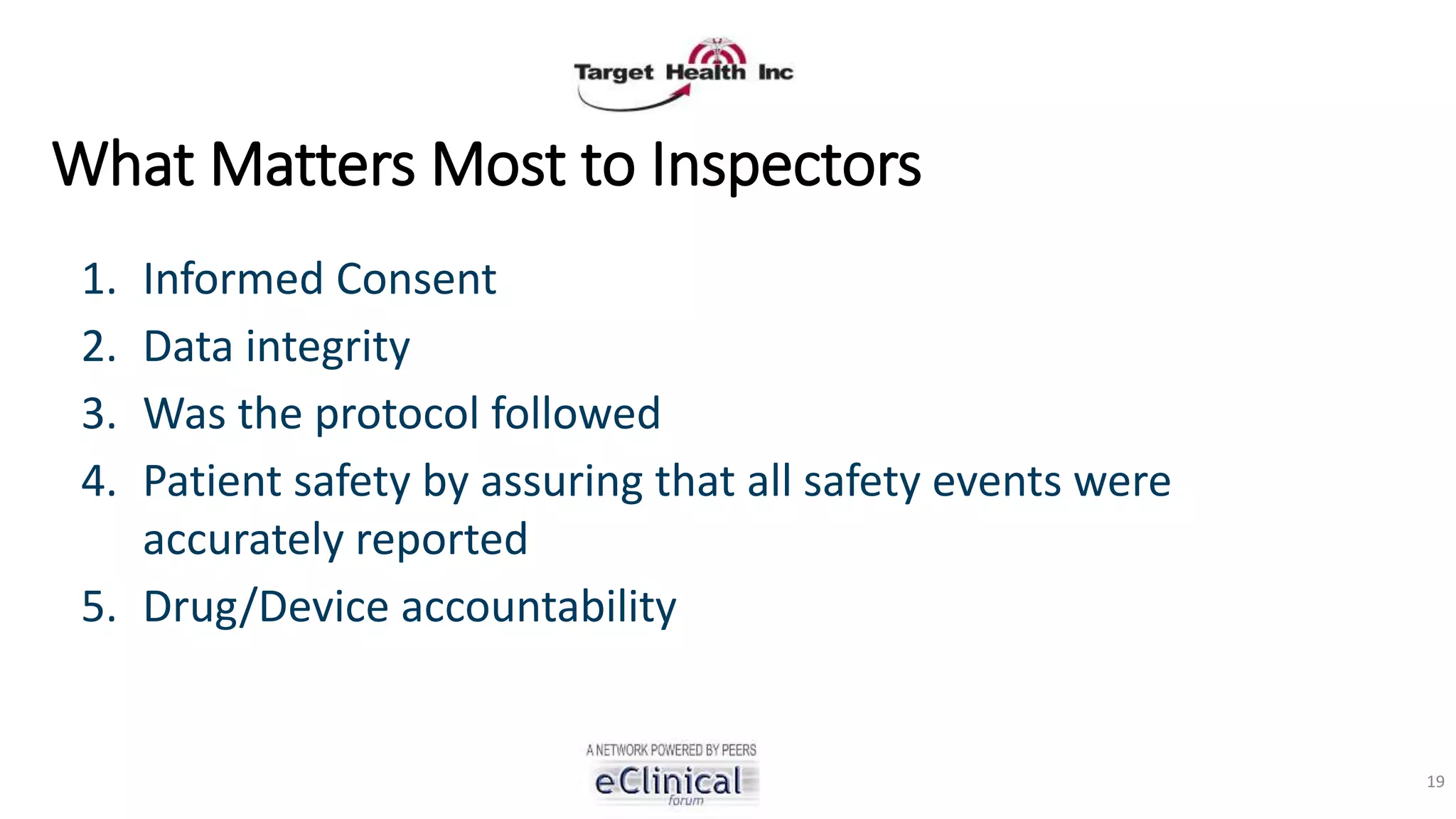 Target Health Inc

What Matters Most to Inspectors

1. Informed Consent
2. Data integrity
3. Was the protocol followed
4. Patient safety by assuring that all safety events were accurately reported
5. Drug/Device accountability

A NETWORK POWERED BY PEERS
eClinical
forum

19